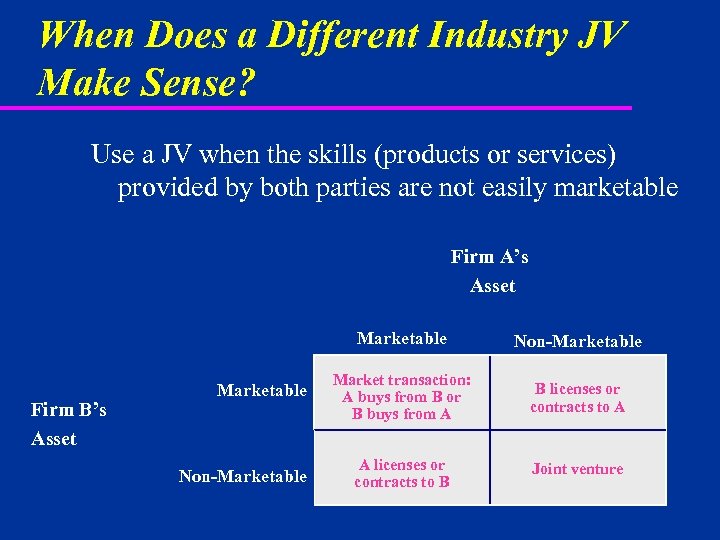 When Does a Different Industry JV Make Sense?

Use a JV when the skills (products or services) provided by both parties are not easily marketable

Firm A's Asset

Firm B's Asset

| | Marketable | Non-Marketable |
|---|---|---|
| Marketable | Market transaction: A buys from B or B buys from A | B licenses or contracts to A |
| Non-Marketable | A licenses or contracts to B | Joint venture |